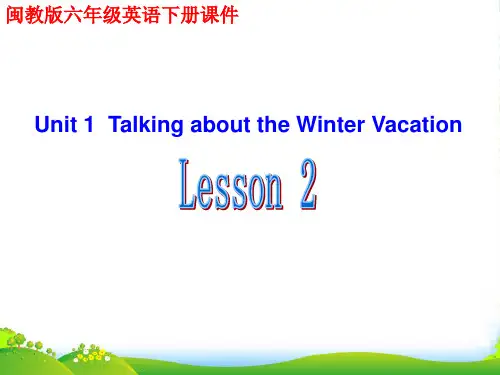 闽教版六年级英语下册课件

Unit 1 Talking about the Winter Vacation

Lesson 2